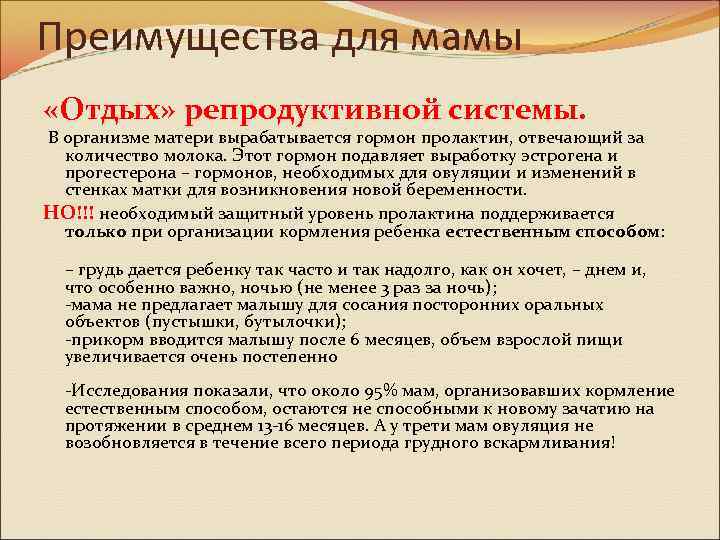 Преимущества для мамы

«Отдых» репродуктивной системы.

В организме матери вырабатывается гормон пролактин, отвечающий за количество молока. Этот гормон подавляет выработку эстрогена и прогестерона – гормонов, необходимых для овуляции и изменений в стенках матки для возникновения новой беременности.

НО!!! необходимый защитный уровень пролактина поддерживается только при организации кормления ребенка естественным способом:

– грудь дается ребенку так часто и так надолго, как он хочет, – днем и, что особенно важно, ночью (не менее 3 раз за ночь);
-мама не предлагает малышу для сосания посторонних оральных объектов (пустышки, бутылочки);
-прикорм вводится малышу после 6 месяцев, объем взрослой пищи увеличивается очень постепенно

-Исследования показали, что около 95% мам, организовавших кормление естественным способом, остаются не способными к новому зачатию на протяжении в среднем 13-16 месяцев. А у трети мам овуляция не возобновляется в течение всего периода грудного вскармливания!